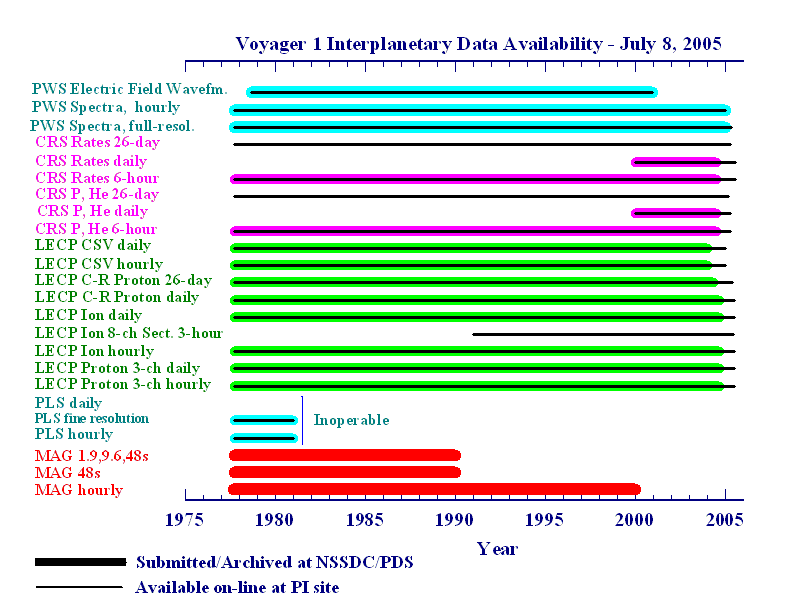 Voyager 1 Interplanetary Data Availability - July 8, 2005

PWS Electric Field Wavefm.
PWS Spectra, hourly
PWS Spectra, full-resol.
CRS Rates 26-day
CRS Rates daily
CRS Rates 6-hour
CRS P, He 26-day
CRS P, He daily
CRS P, He 6-hour
LECP CSV daily
LECP CSV hourly
LECP C-R Proton 26-day
LECP C-R Proton daily
LECP Ion daily
LECP Ion 8-ch Sect. 3-hour
LECP Ion hourly
LECP Proton 3-ch daily
LECP Proton 3-ch hourly
PLS daily
PLS fine resolution
PLS hourly
Inoperable
MAG 1.9,9.6,48s
MAG 48s
MAG hourly

1975 1980 1985 1990 1995 2000 2005

Year

Submitted/Archived at NSSDC/PDS
Available on-line at PI site